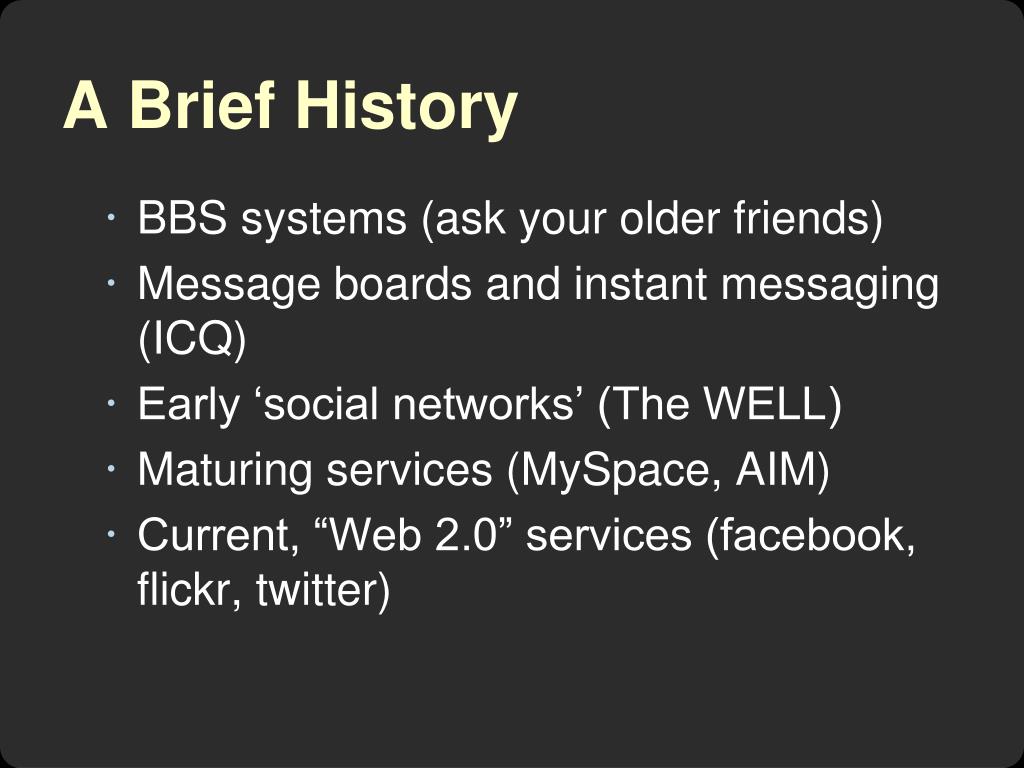 A Brief History

· BBS systems (ask your older friends)
· Message boards and instant messaging (ICQ)
· Early ‘social networks’ (The WELL)
· Maturing services (MySpace, AIM)
· Current, “Web 2.0” services (facebook, flickr, twitter)